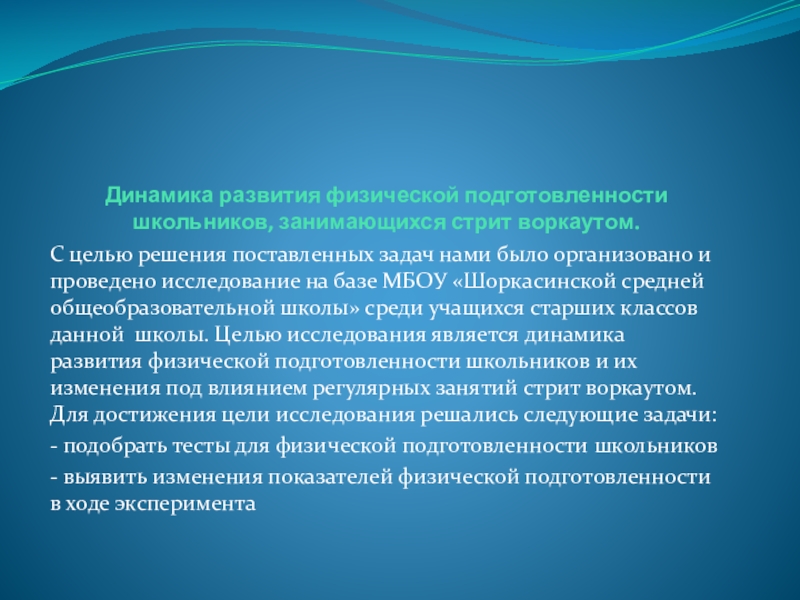 Динамика развития физической подготовленности школьников, занимающихся стрит воркаутом.

С целью решения поставленных задач нами было организовано и проведено исследование на базе МБОУ «Шоркасинской средней общеобразовательной школы» среди учащихся старших классов данной школы. Целью исследования является динамика развития физической подготовленности школьников и их изменения под влиянием регулярных занятий стрит воркаутом. Для достижения цели исследования решались следующие задачи:

- подобрать тесты для физической подготовленности школьников

- выявить изменения показателей физической подготовленности в ходе эксперимента